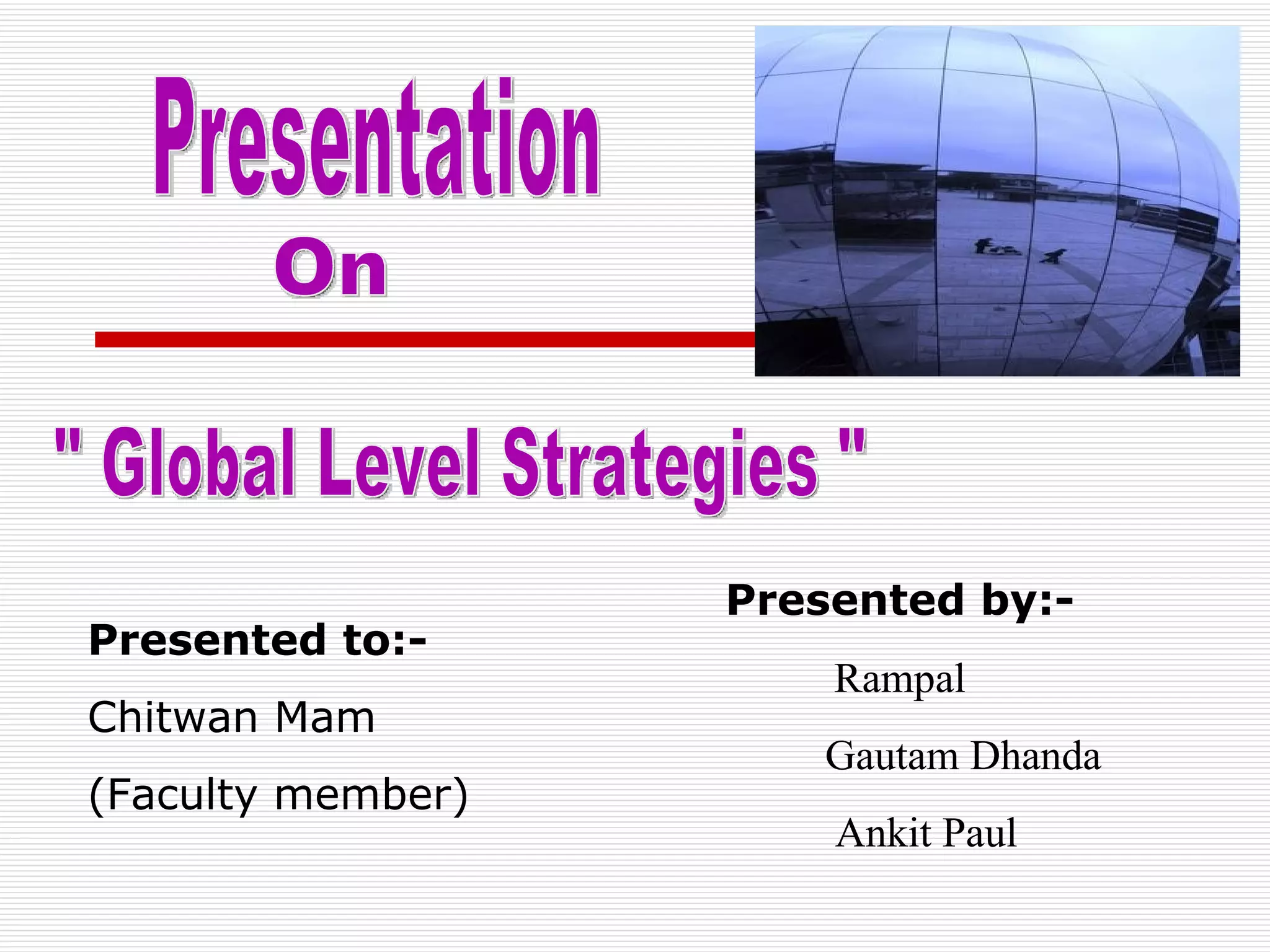 Presentation
On

" Global Level Strategies "

Presented to:-
Chitwan Mam
(Faculty member)

Presented by:-
Rampal
Gautam Dhanda
Ankit Paul